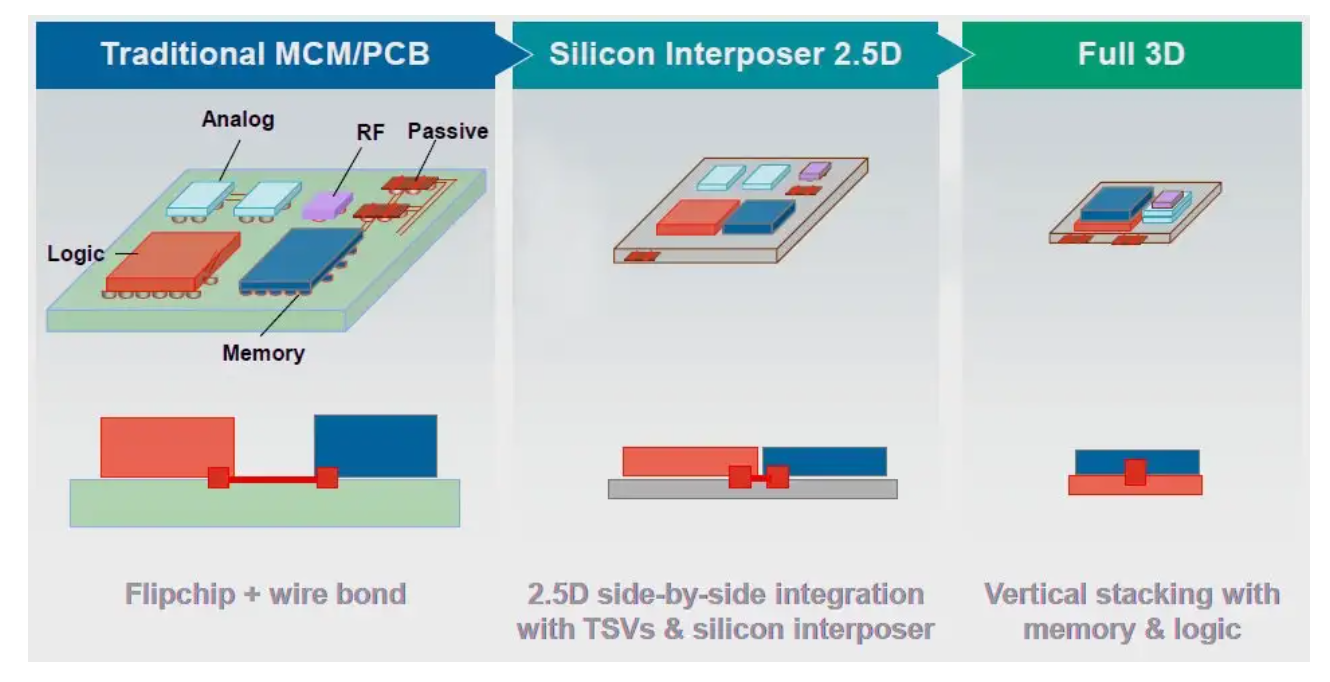 Traditional MCM/PCB

Analog

RF

Passive

Logic

Memory

Flipchip + wire bond

Silicon Interposer 2.5D

2.5D side-by-side integration with TSVs & silicon interposer

Full 3D

Vertical stacking with memory & logic